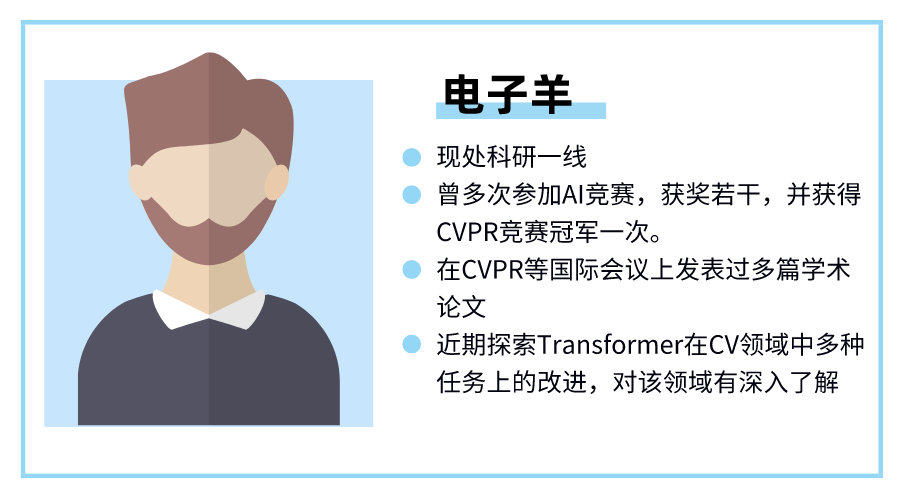 电子羊

现处科研一线

曾多次参加AI竞赛，获奖若干，并获得CVPR竞赛冠军一次。

在CVPR等国际会议上发表过多篇学术论文

近期探索Transformer在CV领域中多种任务上的改进，对该领域有深入了解